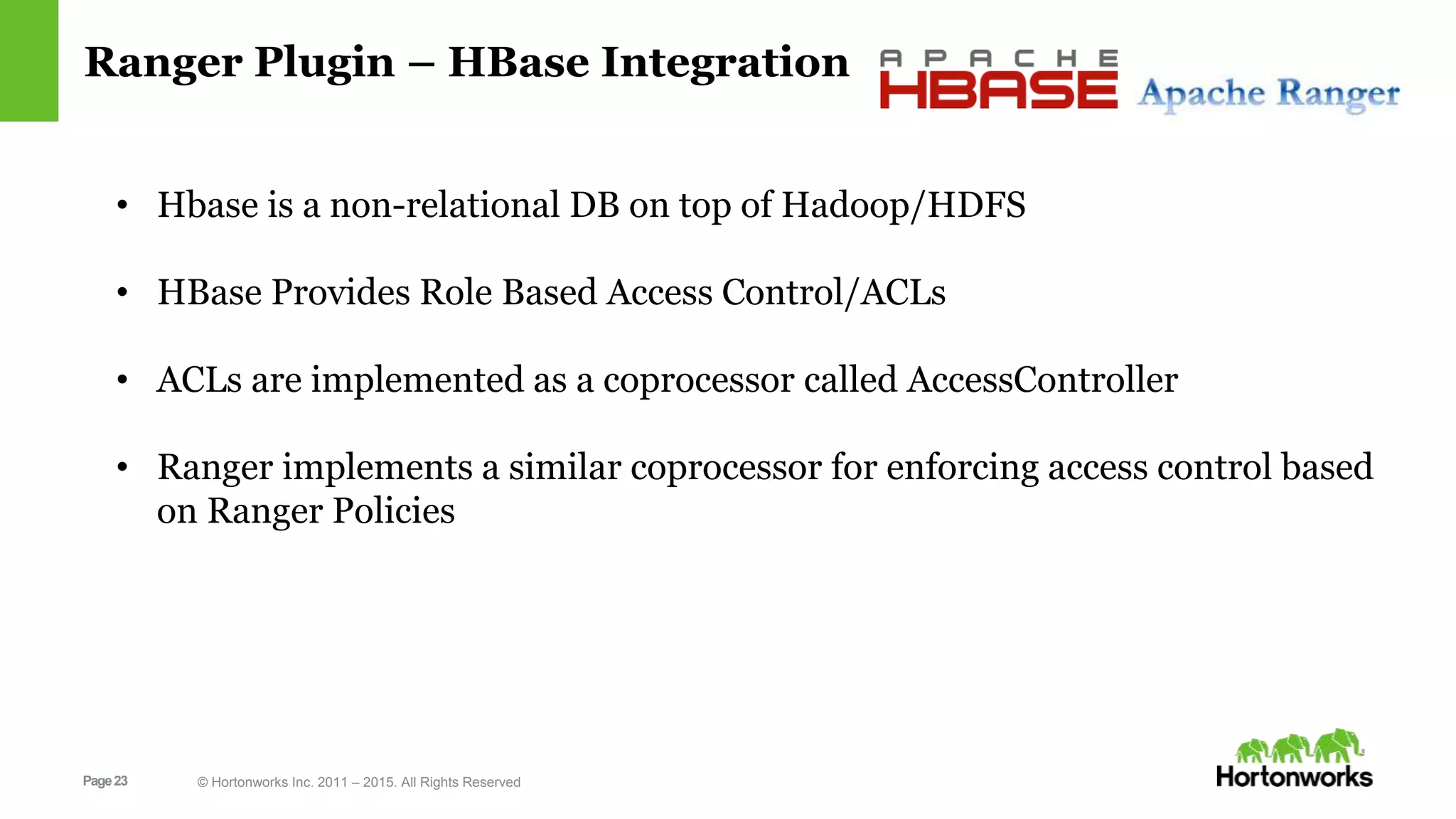 Ranger Plugin – HBase Integration

APACHE HBASE

Apache Ranger

• Hbase is a non-relational DB on top of Hadoop/HDFS

• HBase Provides Role Based Access Control/ACLs

• ACLs are implemented as a coprocessor called AccessController

• Ranger implements a similar coprocessor for enforcing access control based on Ranger Policies

Page 23

© Hortonworks Inc. 2011 – 2015. All Rights Reserved

Hortonworks